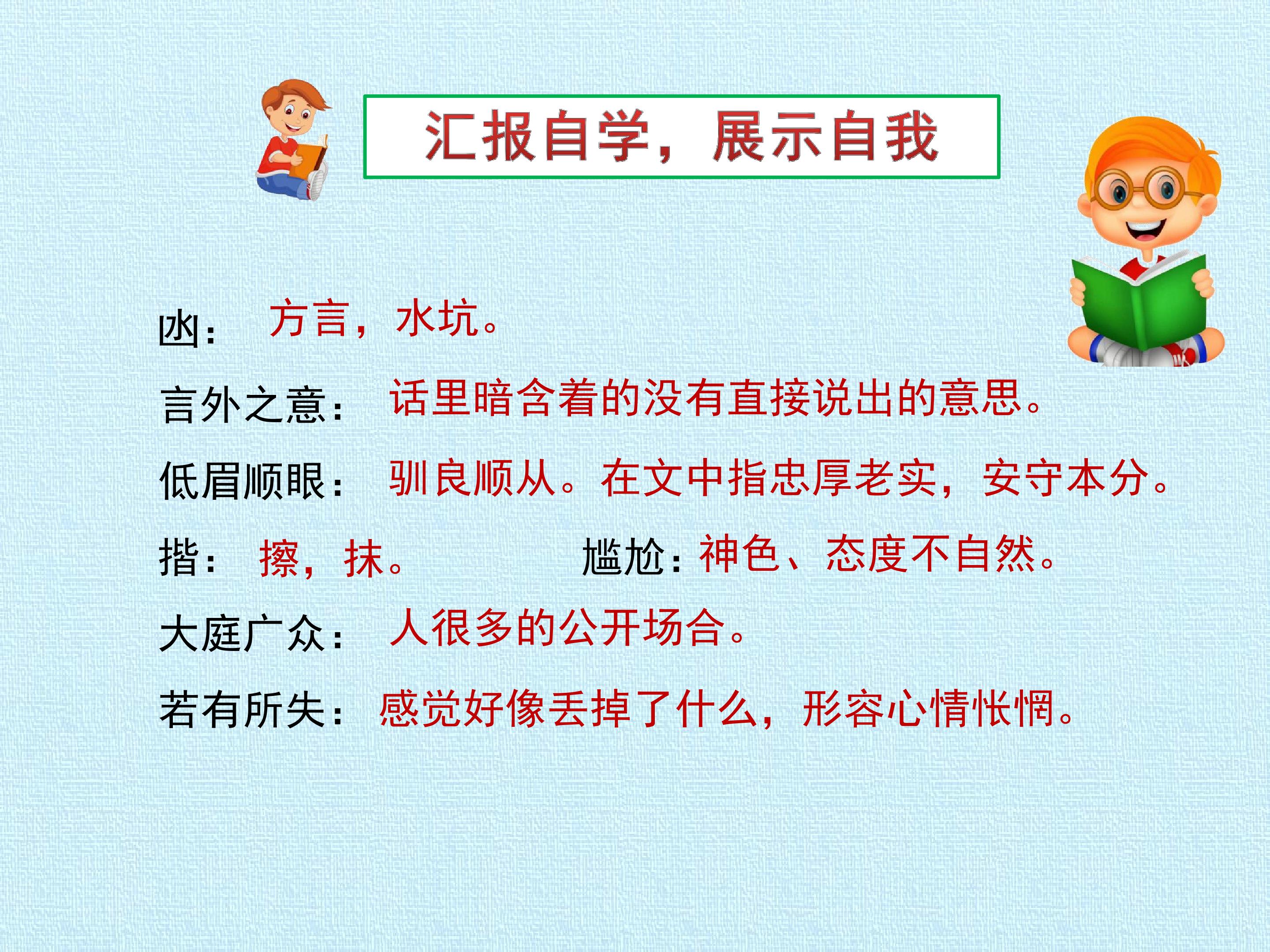 汇报自学，展示自我

凼： 方言，水坑。

言外之意： 话里暗含着的没有直接说出的意思。

低眉顺眼： 驯良顺从。在文中指忠厚老实，安守本分。

揩： 擦，抹。 尴尬：神色、态度不自然。

大庭广众： 人很多的公开场合。

若有所失： 感觉好像丢掉了什么，形容心情怅惘。